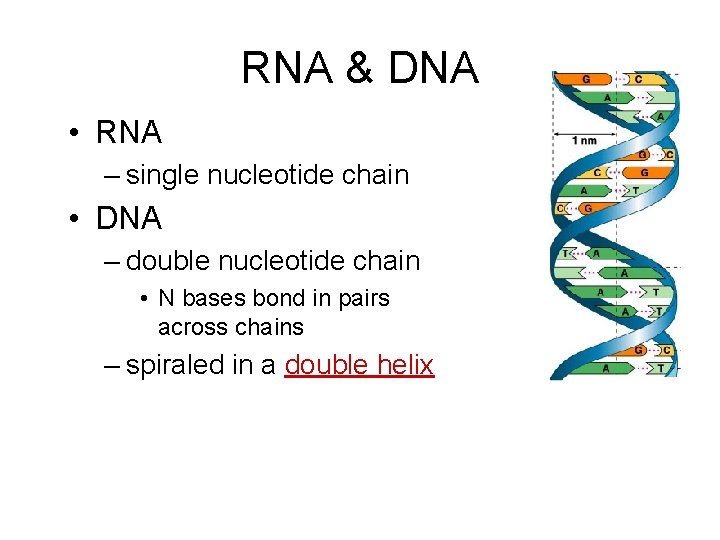 RNA & DNA

• RNA
– single nucleotide chain
• DNA
– double nucleotide chain
• N bases bond in pairs across chains
– spiraled in a double helix

G C
A
A
1 nm
G C
C G
A T
C G
T A
A
A T
A T
G C
A T